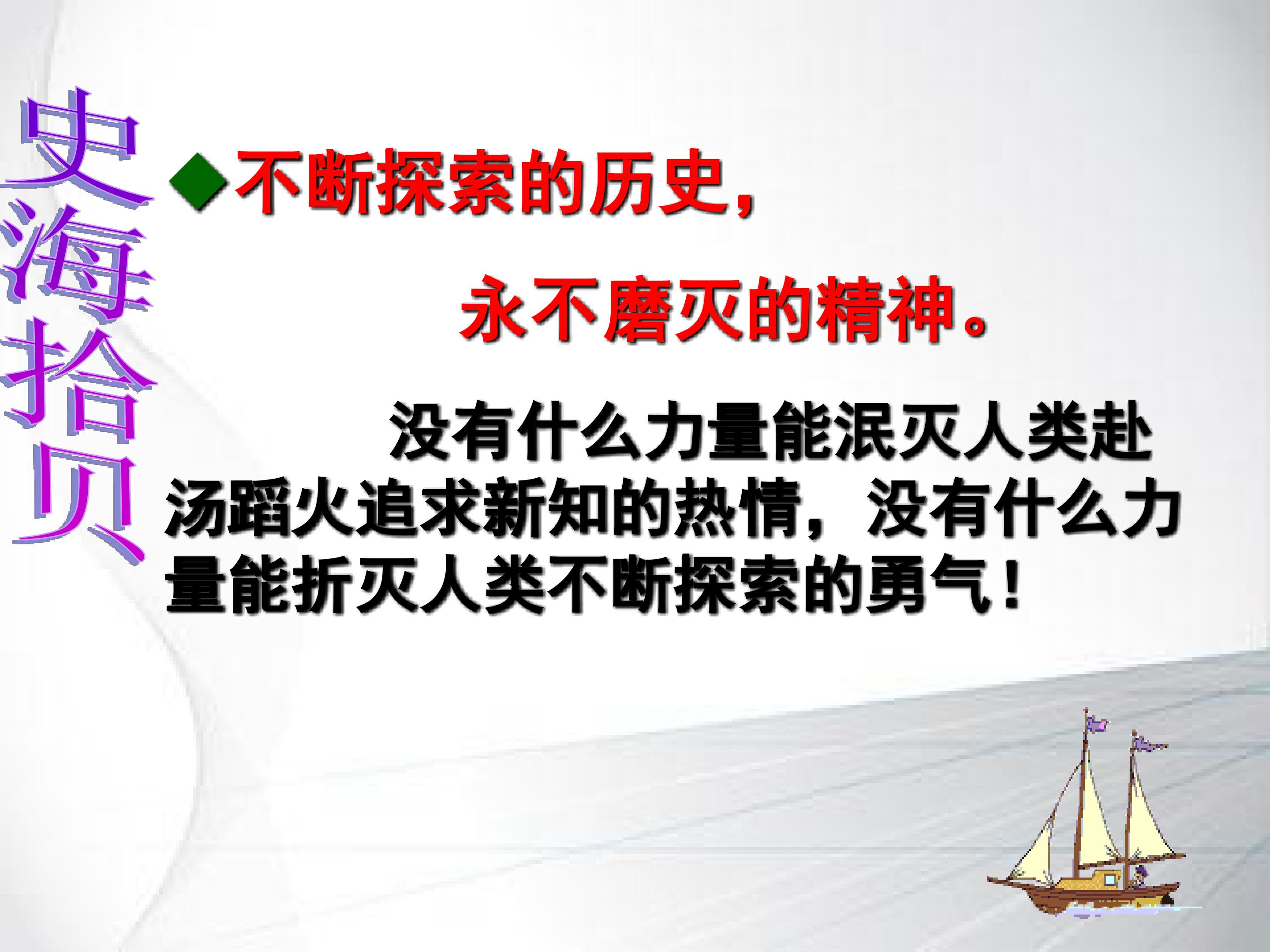 史海拾贝

◆不断探索的历史，

永不磨灭的精神。

没有什么力量能泯灭人类赴汤蹈火追求新知的热情，没有什么力量能折灭人类不断探索的勇气！